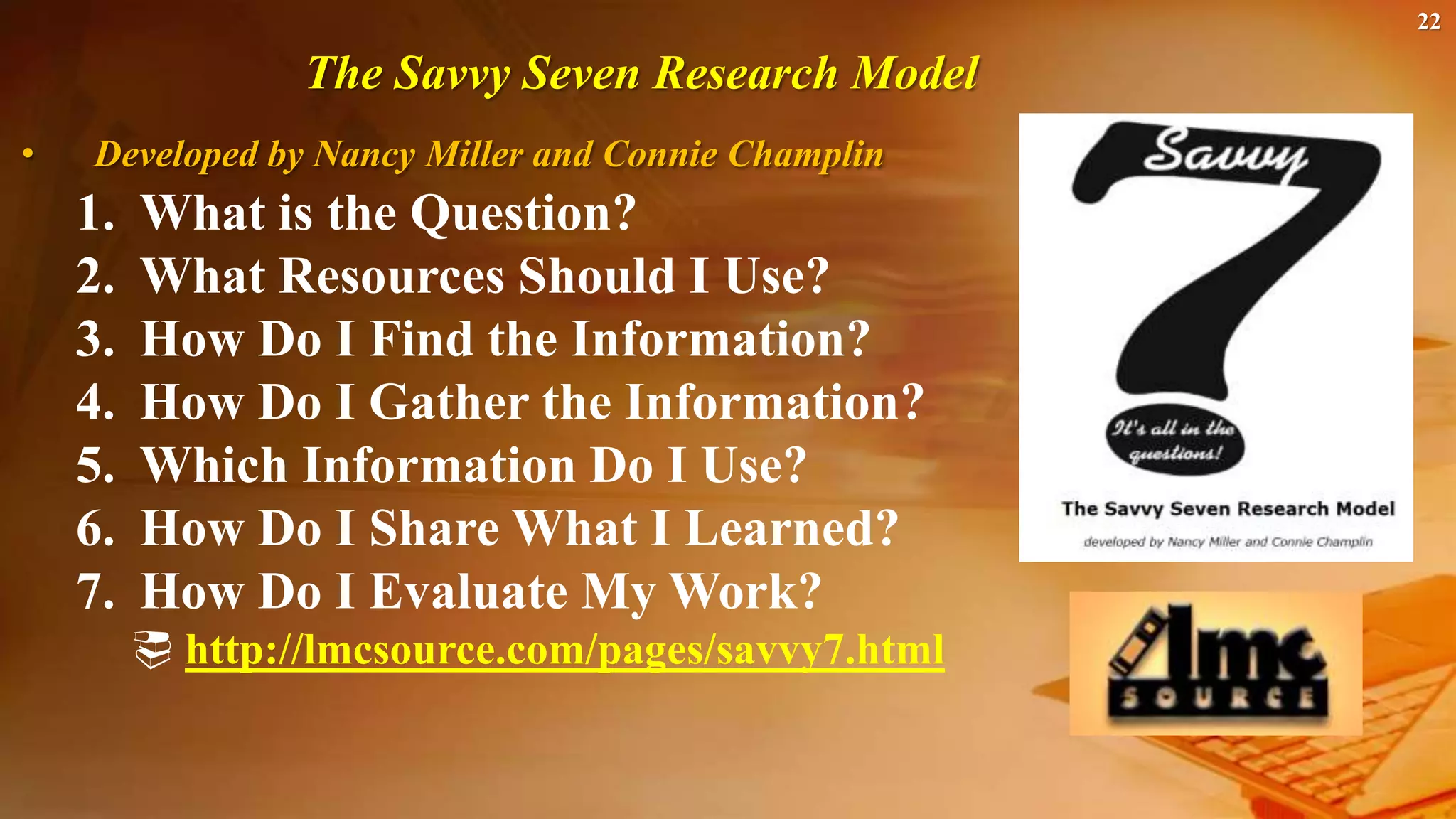 22

The Savvy Seven Research Model

• Developed by Nancy Miller and Connie Champlin

1. What is the Question?
2. What Resources Should I Use?
3. How Do I Find the Information?
4. How Do I Gather the Information?
5. Which Information Do I Use?
6. How Do I Share What I Learned?
7. How Do I Evaluate My Work?

http://lmcsource.com/pages/savvy7.html

Savvy
7
It's all in the questions!
The Savvy Seven Research Model
developed by Nancy Miller and Connie Champlin

lmc
SOURCE